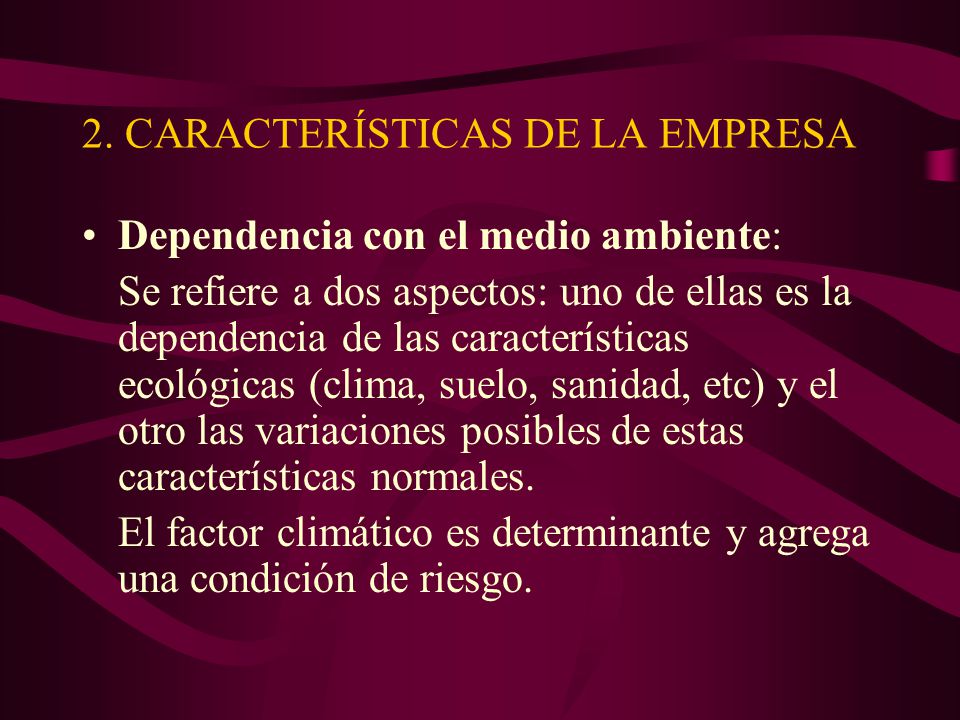 2. CARACTERÍSTICAS DE LA EMPRESA

• Dependencia con el medio ambiente:

Se refiere a dos aspectos: uno de ellas es la dependencia de las características ecológicas (clima, suelo, sanidad, etc) y el otro las variaciones posibles de estas características normales.

El factor climático es determinante y agrega una condición de riesgo.